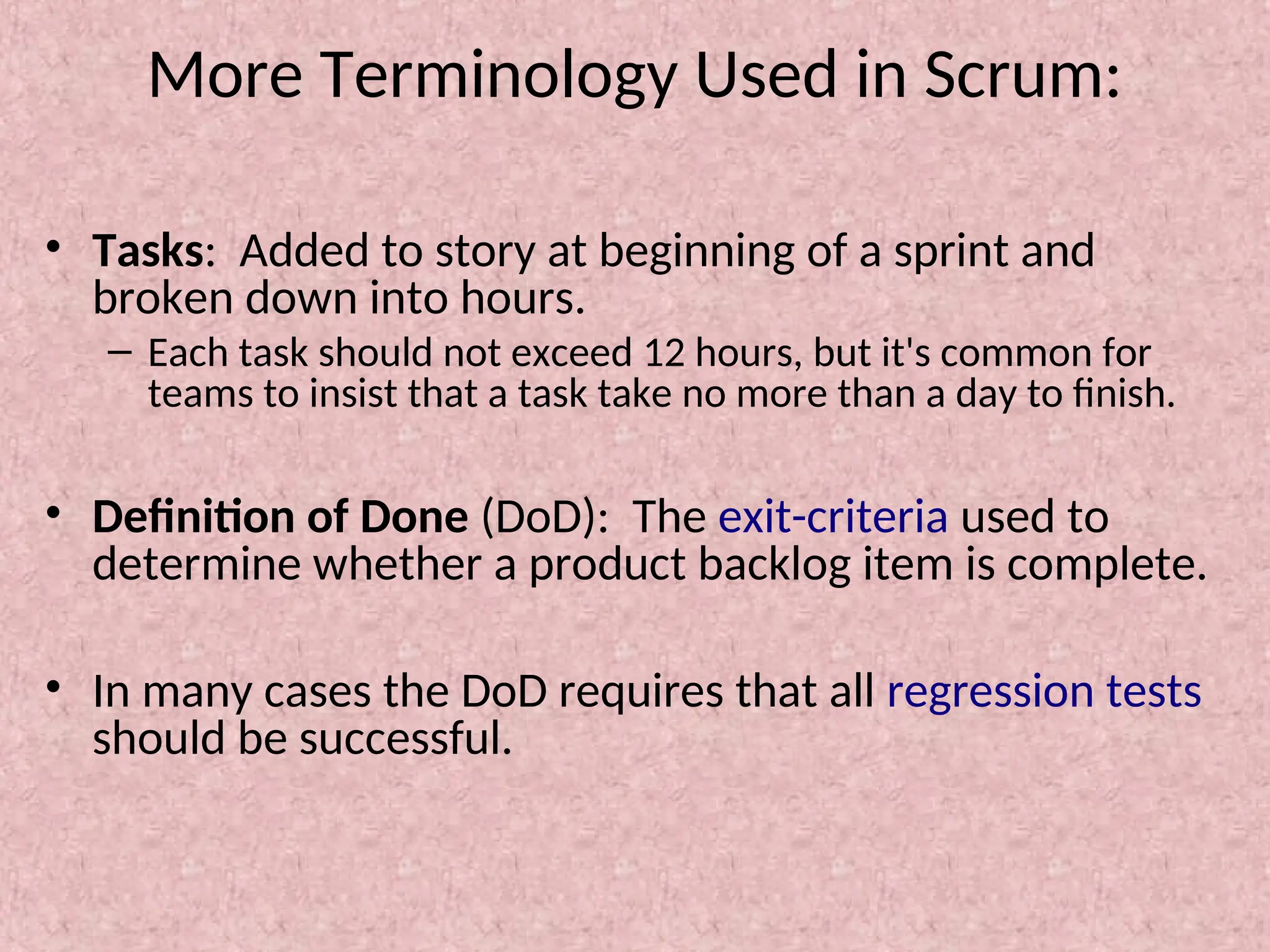 More Terminology Used in Scrum:

• Tasks: Added to story at beginning of a sprint and broken down into hours.

– Each task should not exceed 12 hours, but it's common for teams to insist that a task take no more than a day to finish.

• Definition of Done (DoD): The exit-criteria used to determine whether a product backlog item is complete.

• In many cases the DoD requires that all regression tests should be successful.